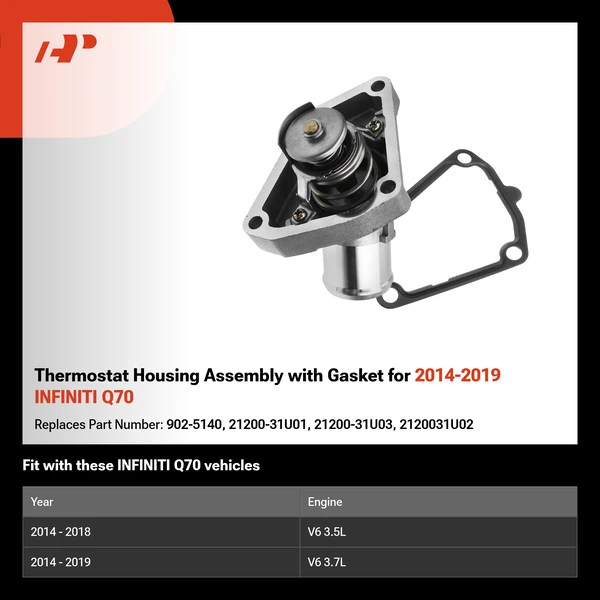 Thermostat Housing Assembly with Gasket for 2014-2019 INFINITI Q70

Replaces Part Number: 902-5140, 21200-31U01, 21200-31U03, 2120031U02

Fit with these INFINITI Q70 vehicles

| Year | Engine |
|---|---|
| 2014 - 2018 | V6 3.5L |
| 2014 - 2019 | V6 3.7L |